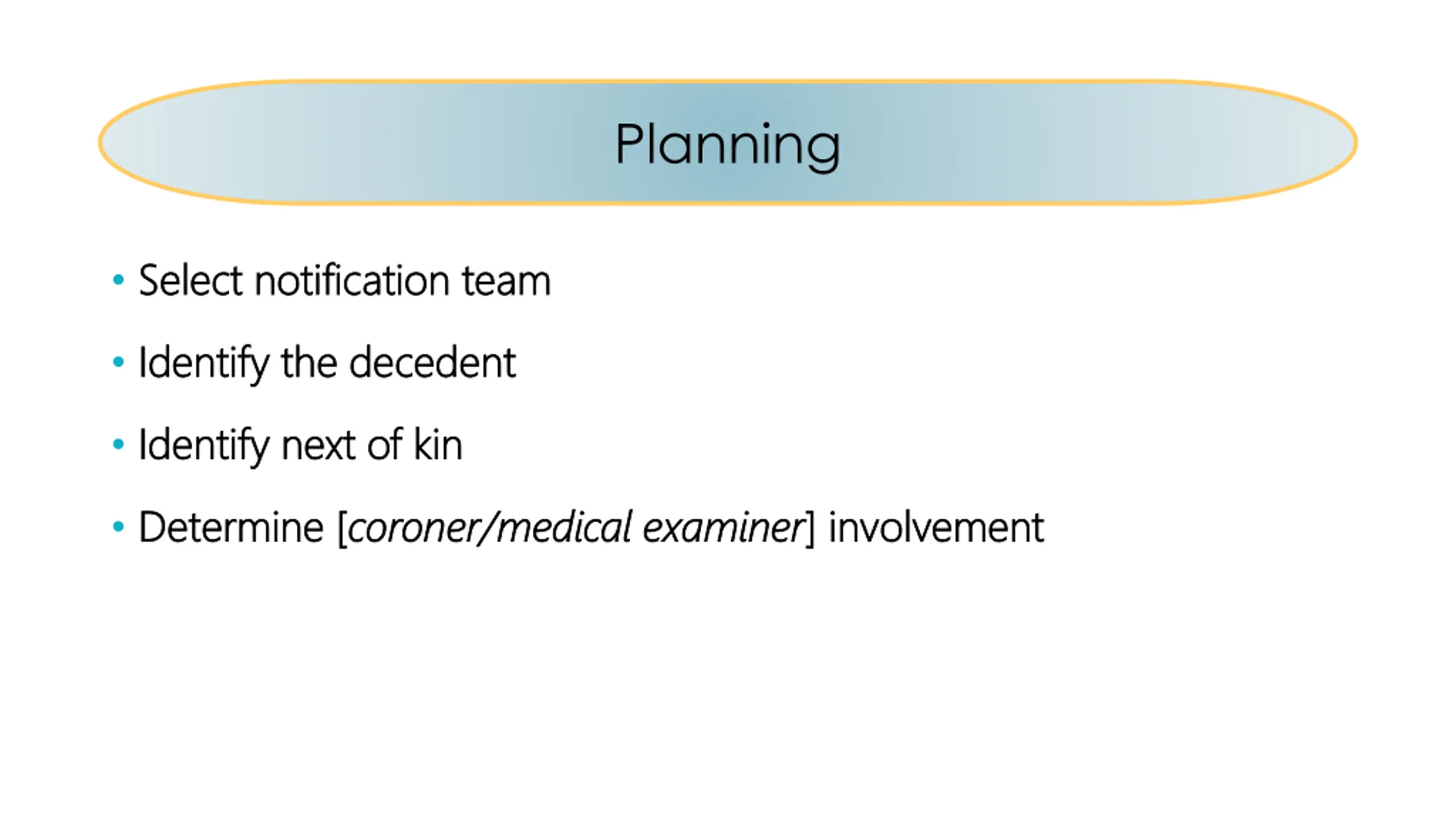 Planning

• Select notification team
• Identify the decedent
• Identify next of kin
• Determine [coroner/medical examiner] involvement